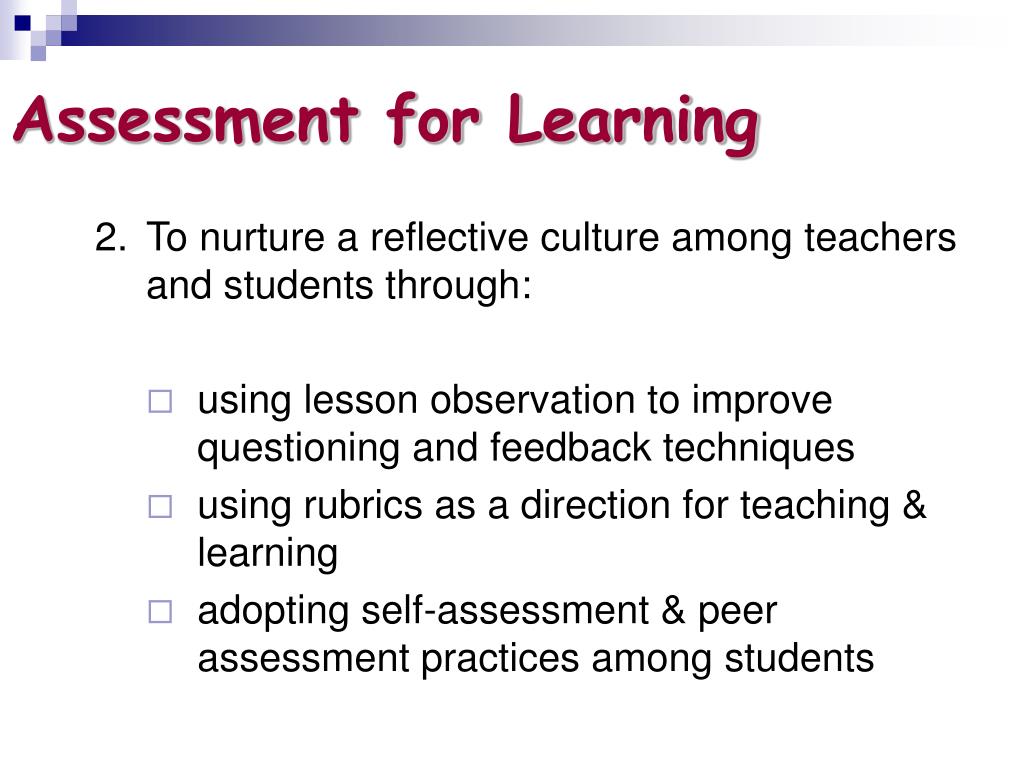 Assessment for Learning

2. To nurture a reflective culture among teachers and students through:

□ using lesson observation to improve questioning and feedback techniques
□ using rubrics as a direction for teaching & learning
□ adopting self-assessment & peer assessment practices among students